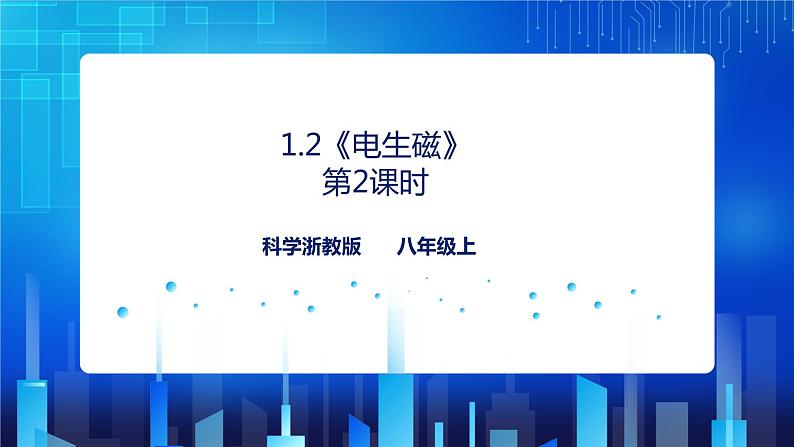 1.2《电生磁》
第2课时

科学浙教版　　八年级上